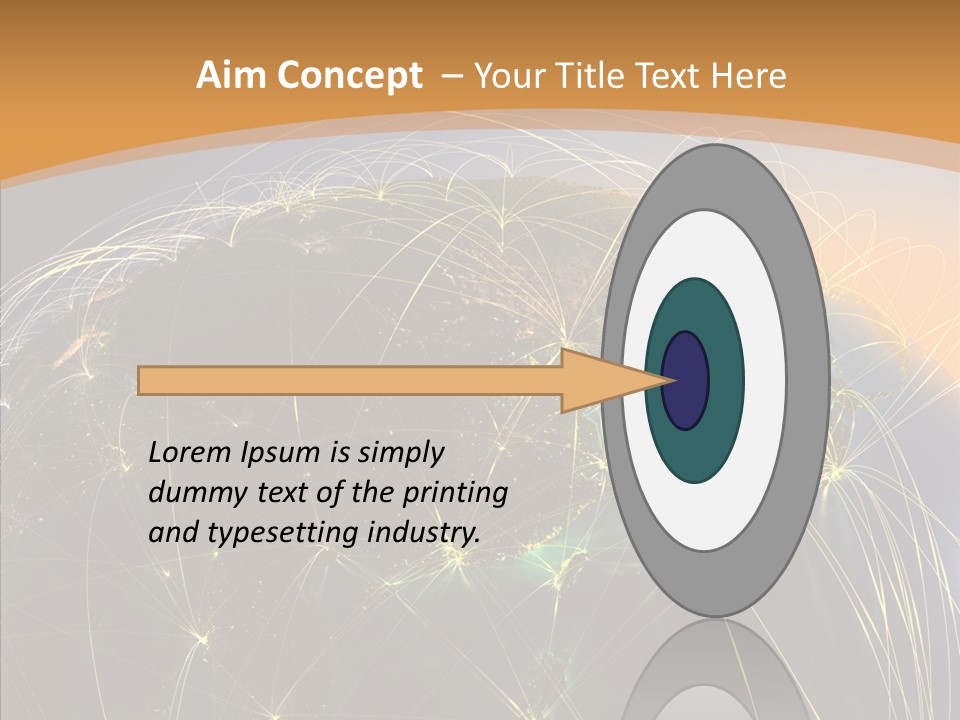 Aim Concept – Your Title Text Here

Lorem Ipsum is simply dummy text of the printing and typesetting industry.